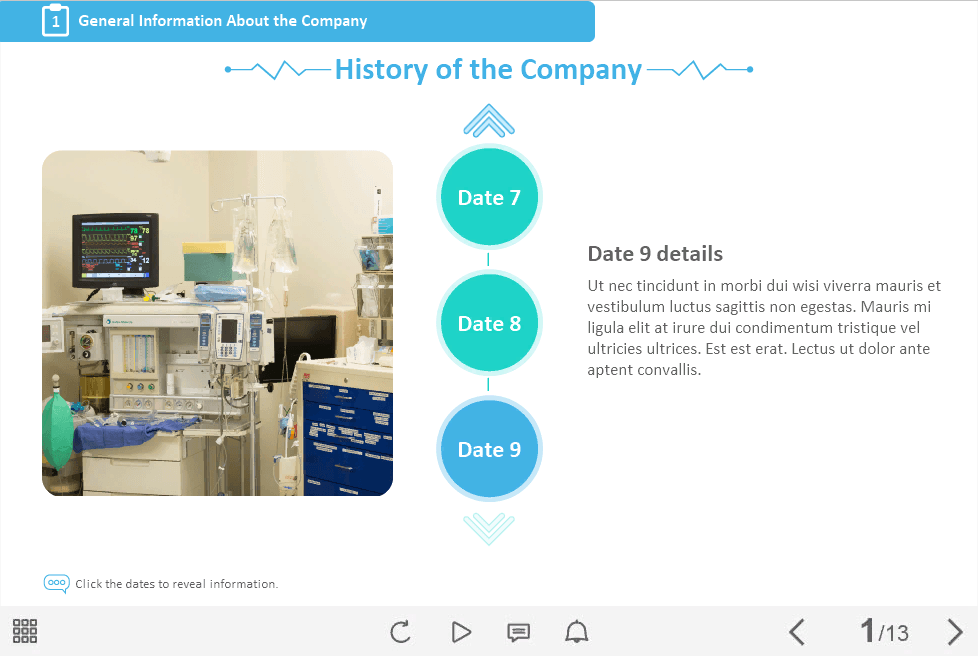 1 General Information About the Company

History of the Company

Date 7

Date 8

Date 9

Date 9 details

Ut nec tincidunt in morbi dui wisi viverra mauris et vestibulum luctus sagittis non egestas. Mauris mi ligula elit at irure dui condimentum tristique vel ultricies ultrices. Est est erat. Lectus ut dolor ante aptent convallis.

Click the dates to reveal information.

1/13